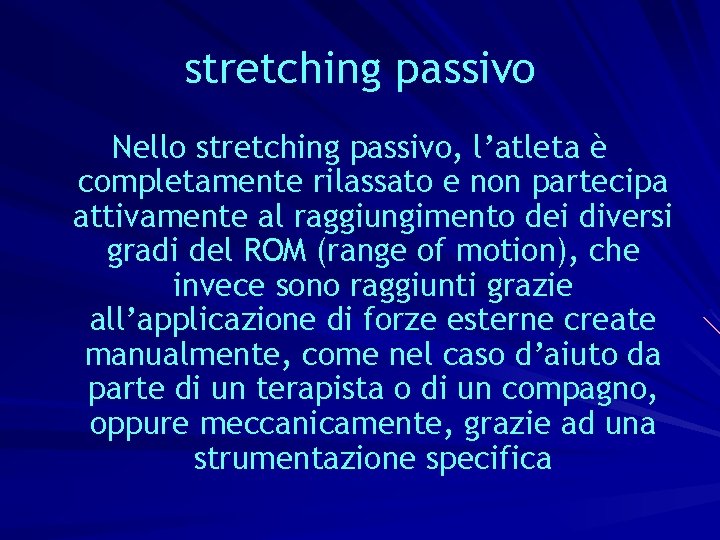 stretching passivo

Nello stretching passivo, l’atleta è completamente rilassato e non partecipa attivamente al raggiungimento dei diversi gradi del ROM (range of motion), che invece sono raggiunti grazie all’applicazione di forze esterne create manualmente, come nel caso d’aiuto da parte di un terapista o di un compagno, oppure meccanicamente, grazie ad una strumentazione specifica